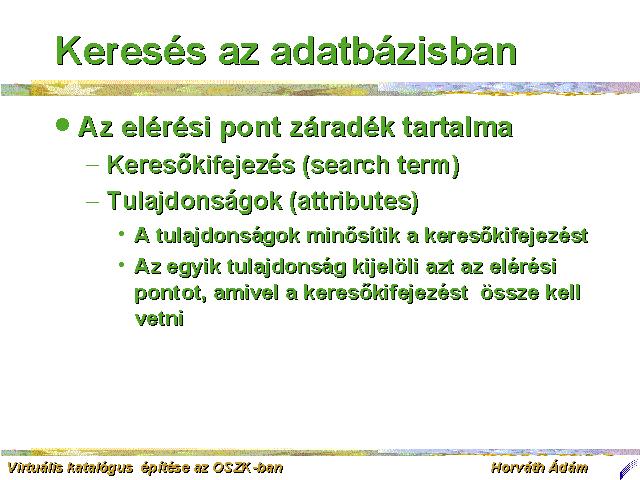 Keresés az adatbázisban

• Az elérési pont záradék tartalma
– Keresőkifejezés (search term)
– Tulajdonságok (attributes)
• A tulajdonságok minősítik a keresőkifejezést
• Az egyik tulajdonság kijelöli azt az elérési pontot, amivel a keresőkifejezést össze kell vetni

Virtuális katalógus építése az OSZK-ban

Horváth Ádám